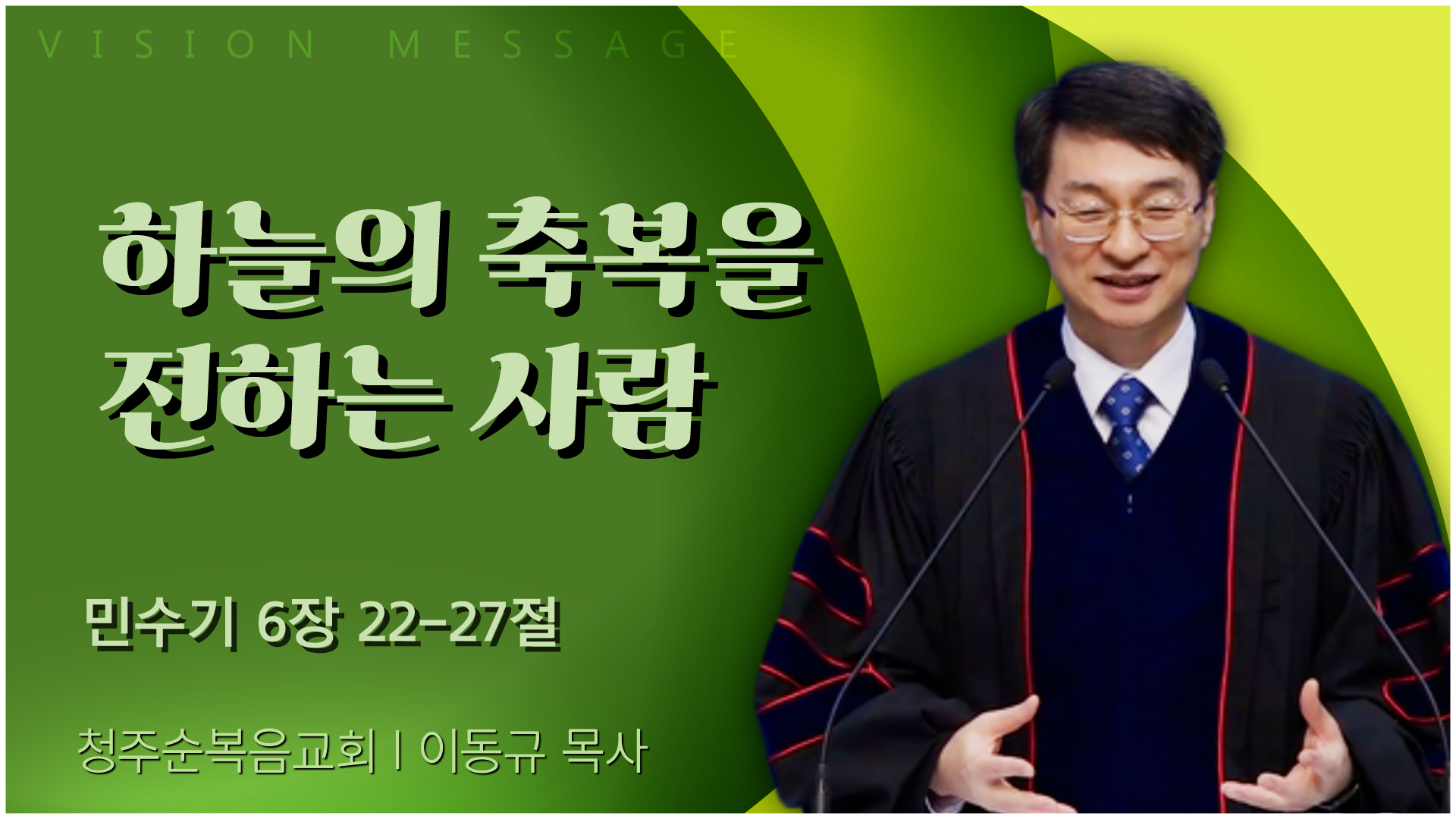 VISION MESSAGE

하늘의 축복을 전하는 사람

민수기 6장 22-27절

청주순복음교회 | 이동규 목사